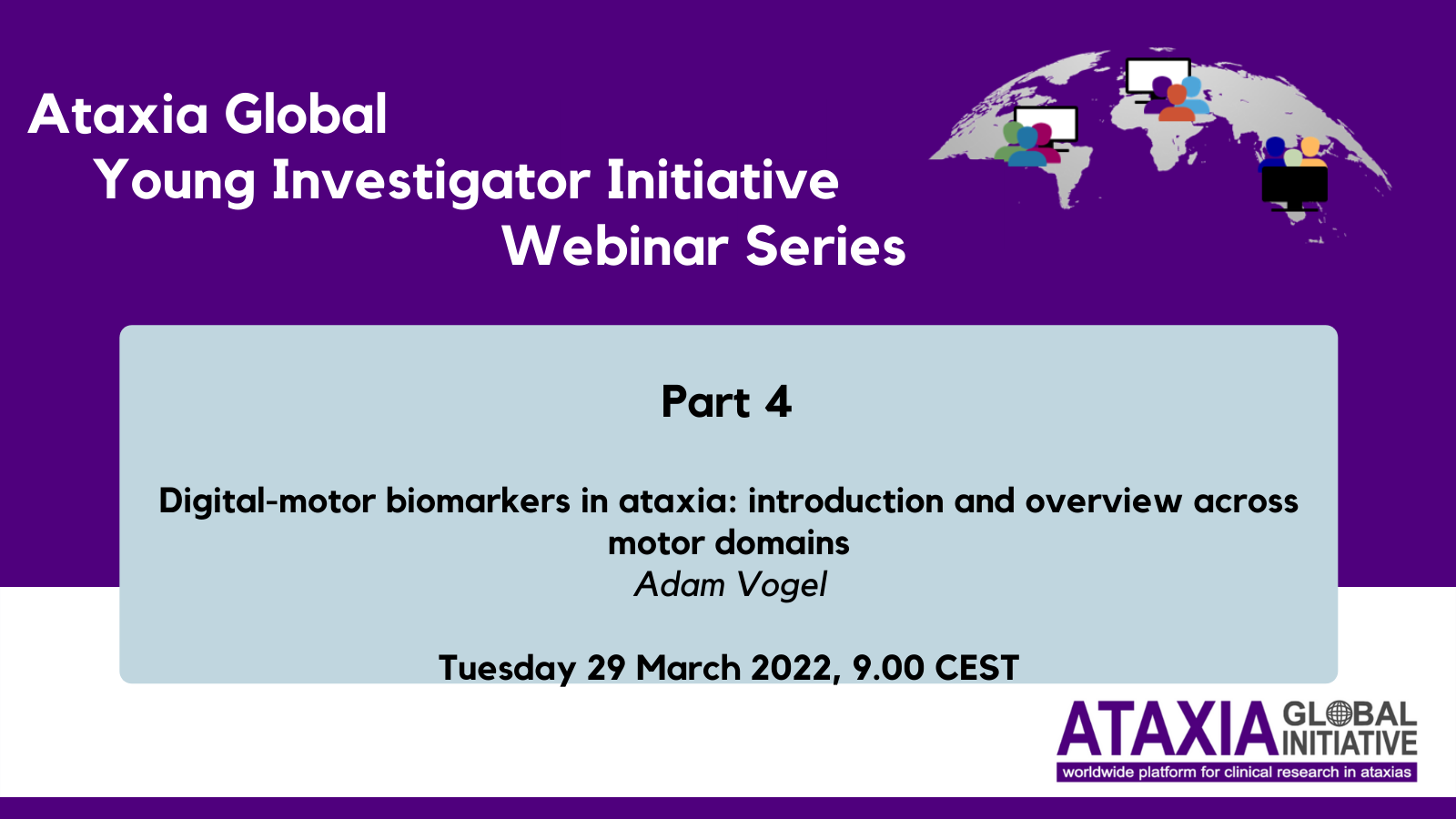 Ataxia Global
Young Investigator Initiative
Webinar Series

Part 4

Digital-motor biomarkers in ataxia: introduction and overview across motor domains
Adam Vogel

Tuesday 29 March 2022, 9.00 CEST

ATAXIA GLOBAL INITIATIVE
worldwide platform for clinical research in ataxias